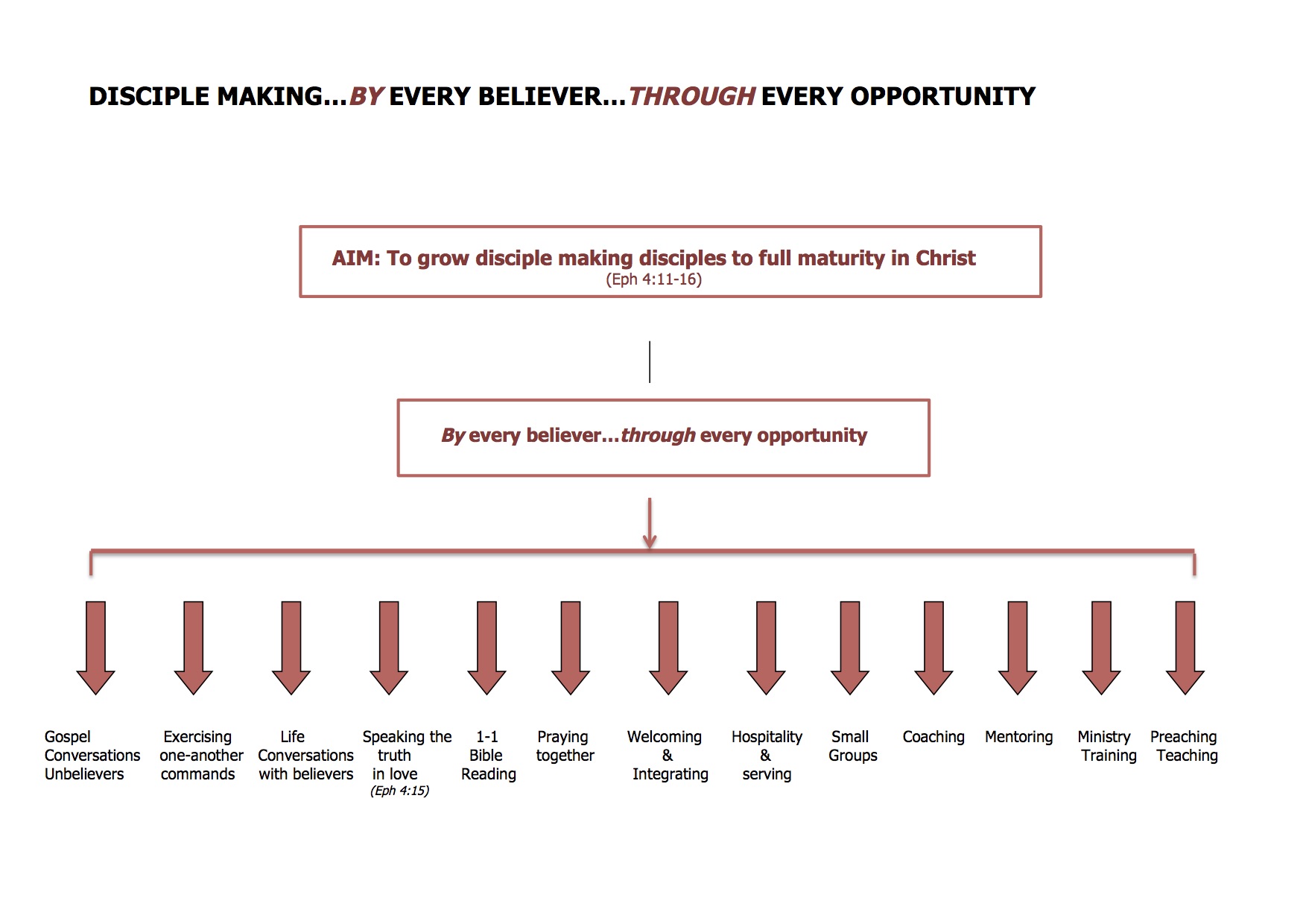 DISCIPLE MAKING…BY EVERY BELIEVER…THROUGH EVERY OPPORTUNITY

AIM: To grow disciple making disciples to full maturity in Christ
(Eph 4:11-16)

By every believer…through every opportunity

Gospel Conversations Unbelievers

Exercising one-another commands

Life Conversations with believers

Speaking the truth in love
(Eph 4:15)

1-1 Bible Reading

Praying together

Welcoming & Integrating

Hospitality & serving

Small Groups

Coaching

Mentoring

Ministry Training

Preaching Teaching